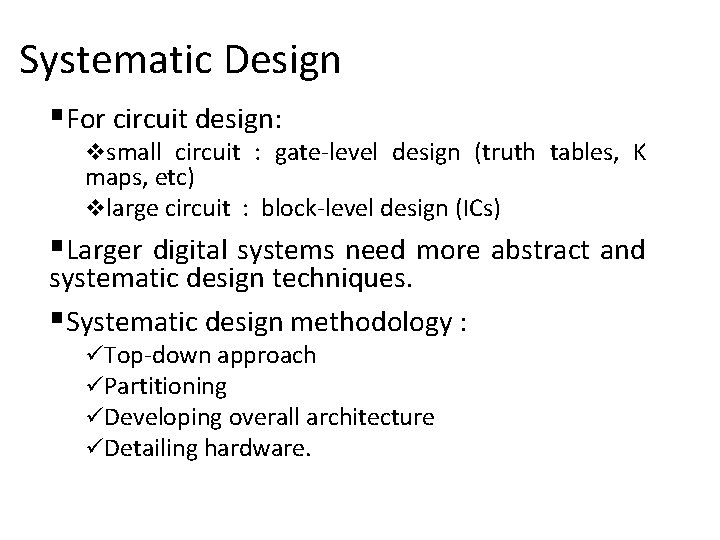 Systematic Design

▪For circuit design:

❖small circuit : gate-level design (truth tables, K maps, etc)

❖large circuit : block-level design (ICs)

▪Larger digital systems need more abstract and systematic design techniques.

▪Systematic design methodology :

✓Top-down approach

✓Partitioning

✓Developing overall architecture

✓Detailing hardware.